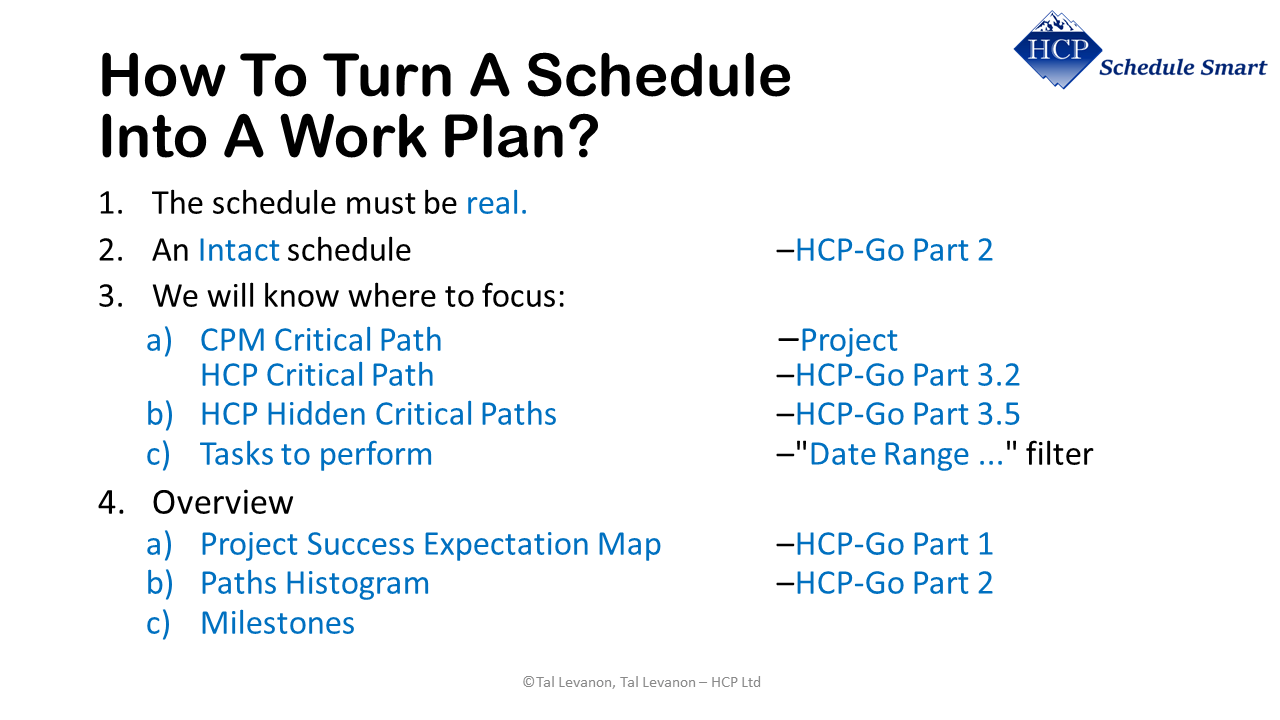 HCP Schedule Smart

How To Turn A Schedule Into A Work Plan?

1. The schedule must be real.
2. An Intact schedule –HCP-Go Part 2
3. We will know where to focus:
a) CPM Critical Path –Project
HCP Critical Path –HCP-Go Part 3.2
b) HCP Hidden Critical Paths –HCP-Go Part 3.5
c) Tasks to perform –"Date Range ..." filter
4. Overview
a) Project Success Expectation Map –HCP-Go Part 1
b) Paths Histogram –HCP-Go Part 2
c) Milestones

©Tal Levanon, Tal Levanon – HCP Ltd